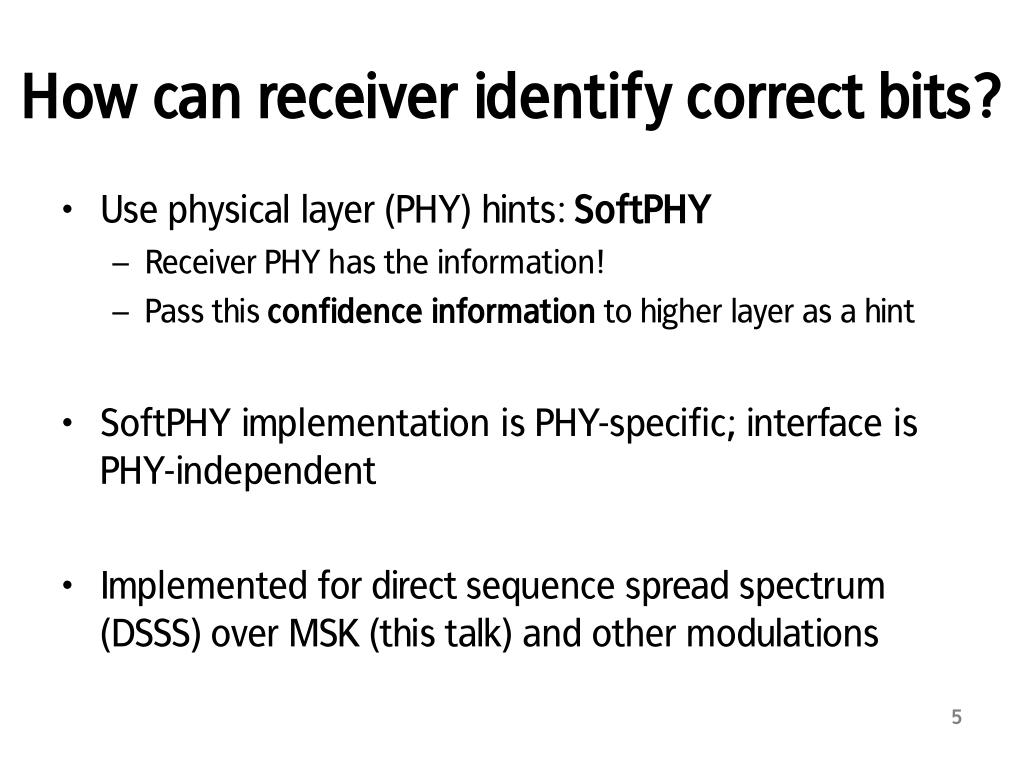 How can receiver identify correct bits?

• Use physical layer (PHY) hints: SoftPHY
 – Receiver PHY has the information!
 – Pass this confidence information to higher layer as a hint

• SoftPHY implementation is PHY-specific; interface is PHY-independent

• Implemented for direct sequence spread spectrum (DSSS) over MSK (this talk) and other modulations

5